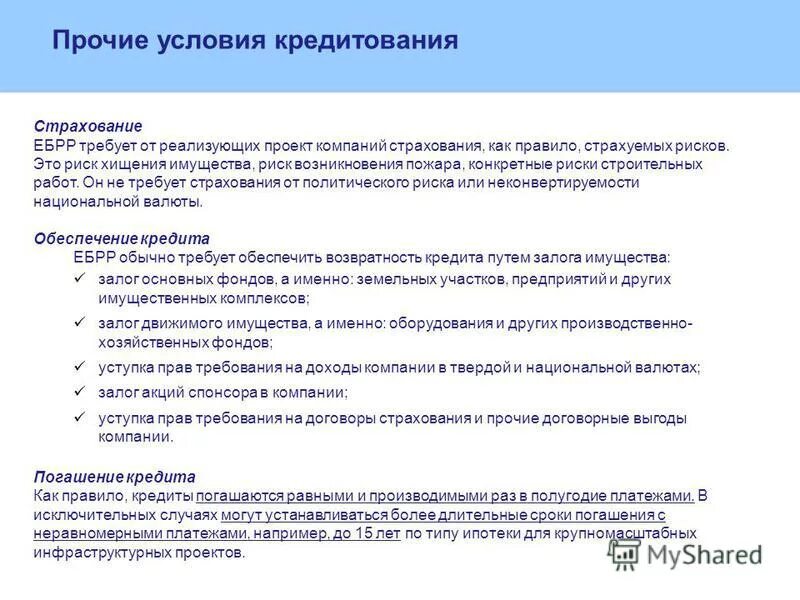 Прочие условия кредитования

Страхование
ЕБРР требует от реализующих проект компаний страхования, как правило, страхуемых рисков. Это риск хищения имущества, риск возникновения пожара, конкретные риски строительных работ. Он не требует страхования от политического риска или неконвертируемости национальной валюты.

Обеспечение кредита
ЕБРР обычно требует обеспечить возвратность кредита путем залога имущества:
✓ залог основных фондов, а именно: земельных участков, предприятий и других имущественных комплексов;
✓ залог движимого имущества, а именно: оборудования и других производственно-хозяйственных фондов;
✓ уступка прав требования на доходы компании в твердой и национальной валютах;
✓ залог акций спонсора в компании;
✓ уступка прав требования на договоры страхования и прочие договорные выгоды компании.

Погашение кредита
Как правило, кредиты погашаются равными и производимыми раз в полугодие платежами. В исключительных случаях могут устанавливаться более длительные сроки погашения с неравномерными платежами, например, до 15 лет по типу ипотеки для крупномасштабных инфраструктурных проектов.

MyShared